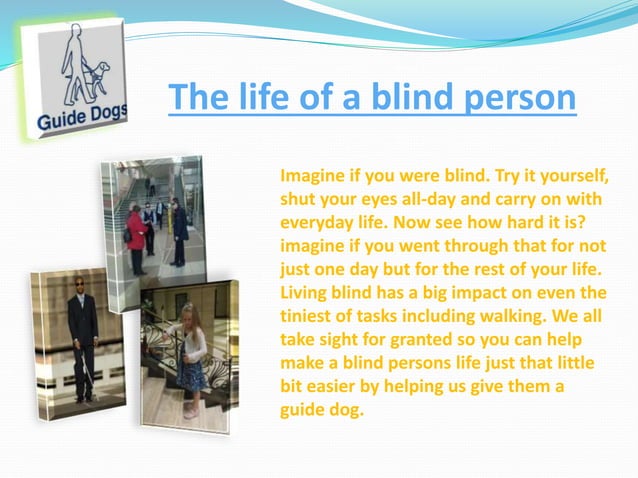 Guide Dogs

The life of a blind person

Imagine if you were blind. Try it yourself, shut your eyes all-day and carry on with everyday life. Now see how hard it is? imagine if you went through that for not just one day but for the rest of your life. Living blind has a big impact on even the tiniest of tasks including walking. We all take sight for granted so you can help make a blind persons life just that little bit easier by helping us give them a guide dog.